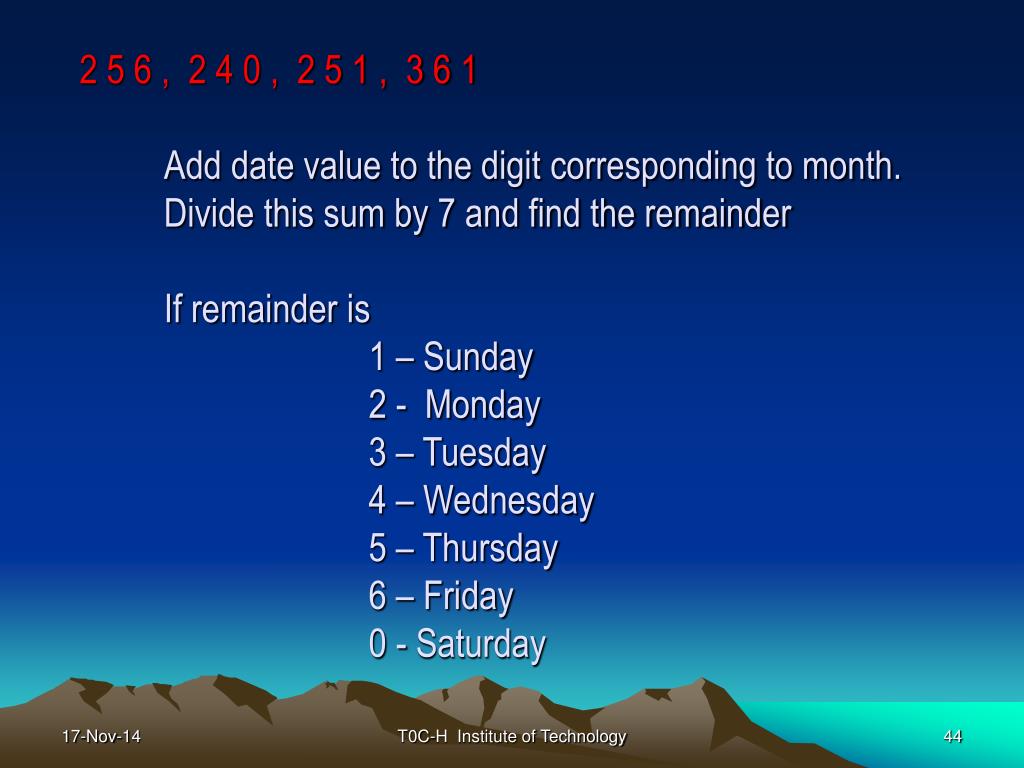 2 5 6 , 2 4 0 , 2 5 1 , 3 6 1

Add date value to the digit corresponding to month.
Divide this sum by 7 and find the remainder

If remainder is
1 – Sunday
2 - Monday
3 – Tuesday
4 – Wednesday
5 – Thursday
6 – Friday
0 - Saturday

17-Nov-14

T0C-H Institute of Technology

44